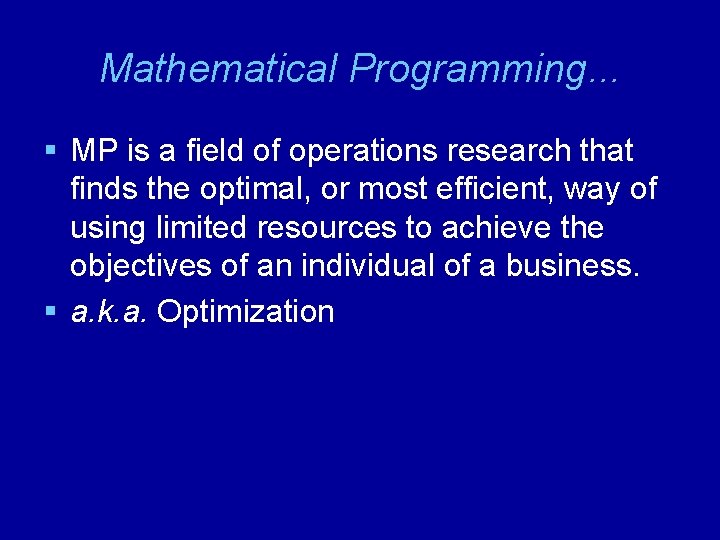 Mathematical Programming…

▪ MP is a field of operations research that finds the optimal, or most efficient, way of using limited resources to achieve the objectives of an individual of a business.

▪ a.k.a. Optimization